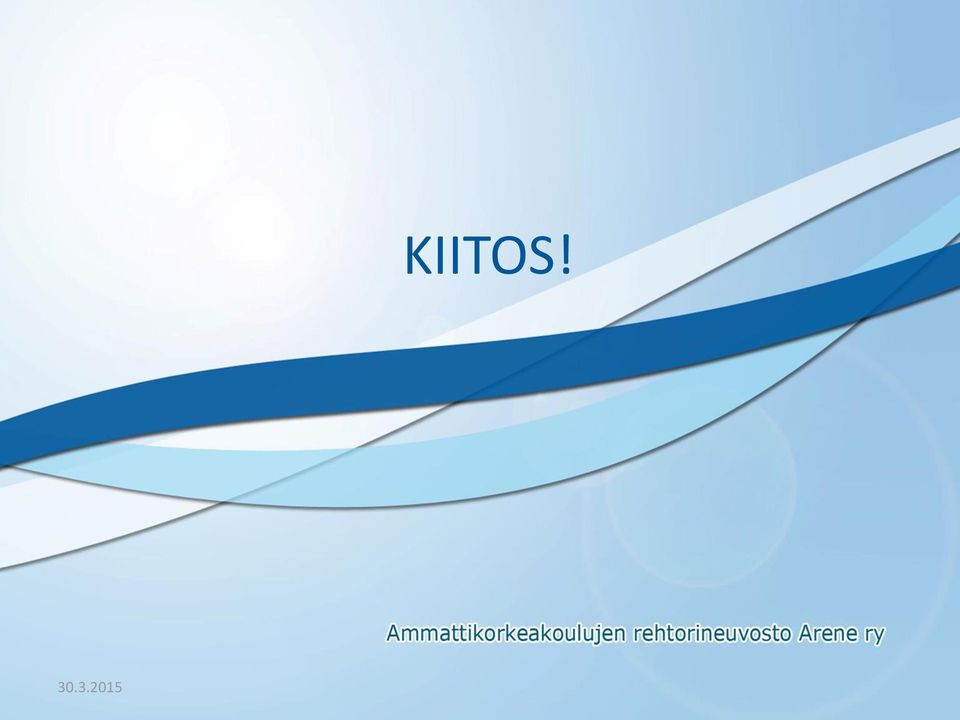 KIITOS!

Ammattikorkeakoulujen rehtorineuvosto Arene ry

30.3.2015